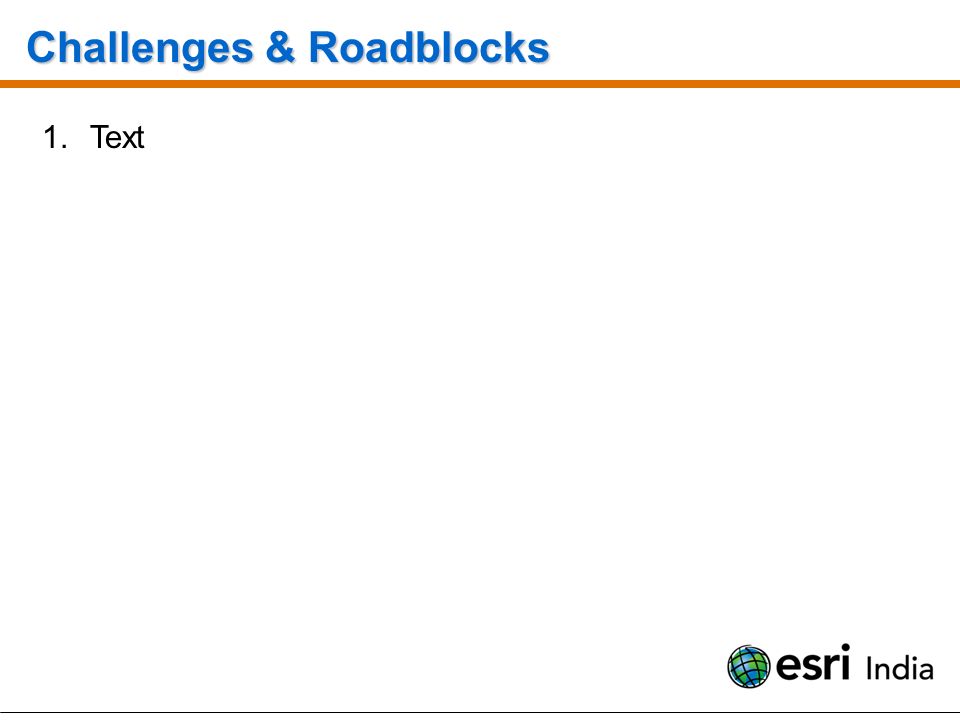 Challenges & Roadblocks

1. Text

esri India